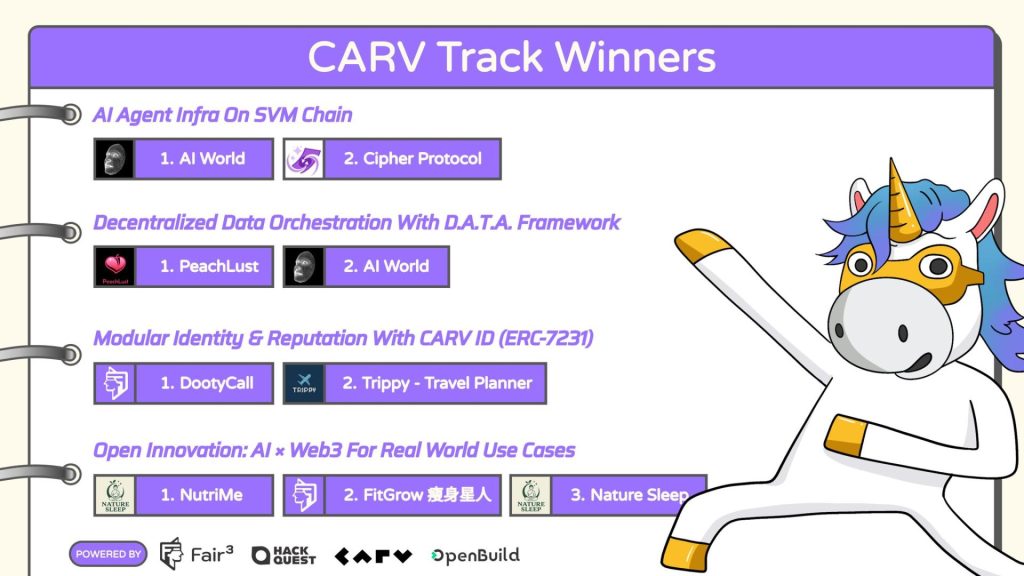 CARV Track Winners

AI Agent Infra On SVM Chain

1. AI World

2. Cipher Protocol

Decentralized Data Orchestration With D.A.T.A. Framework

PeachLust

1. PeachLust

2. AI World

Modular Identity & Reputation With CARV ID (ERC-7231)

1. DootyCall

TRIPPY

2. Trippy - Travel Planner

Open Innovation: AI × Web3 For Real World Use Cases

NATURE SLEEP

1. NutriMe

2. FitGrow 瘦身星人

NATURE SLEEP

3. Nature Sleep

POWERED BY

Fair³

HACK QUEST

CARV

OpenBuild